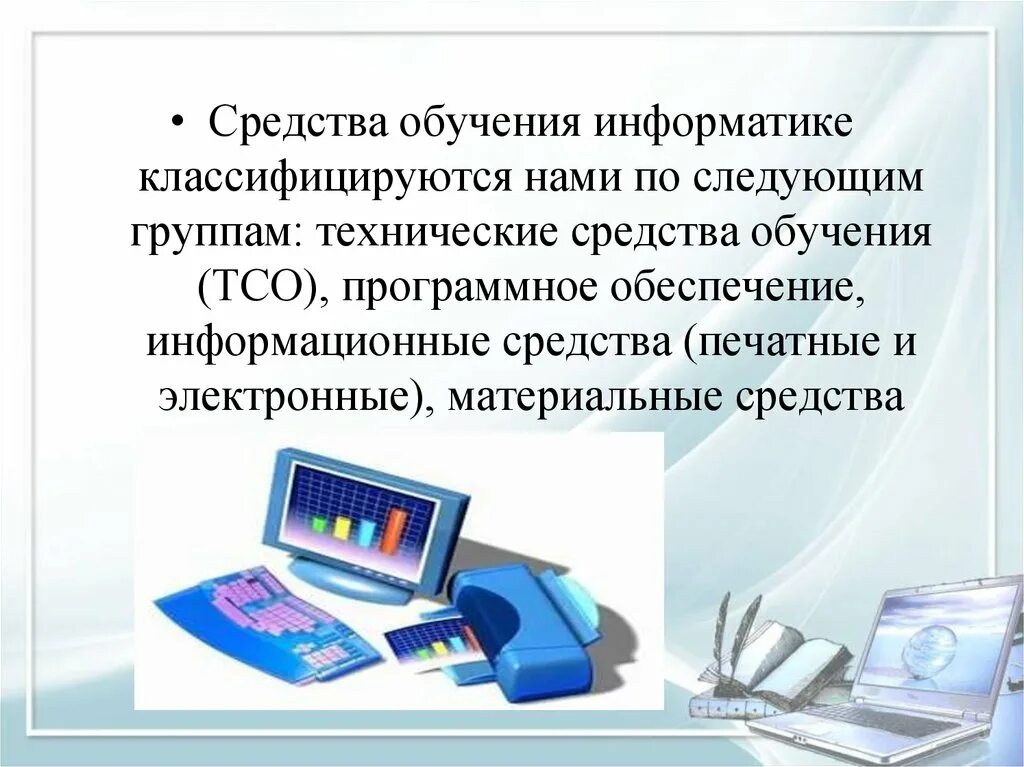 • Средства обучения информатике классифицируются нами по следующим группам: технические средства обучения (ТСО), программное обеспечение, информационные средства (печатные и электронные), материальные средства